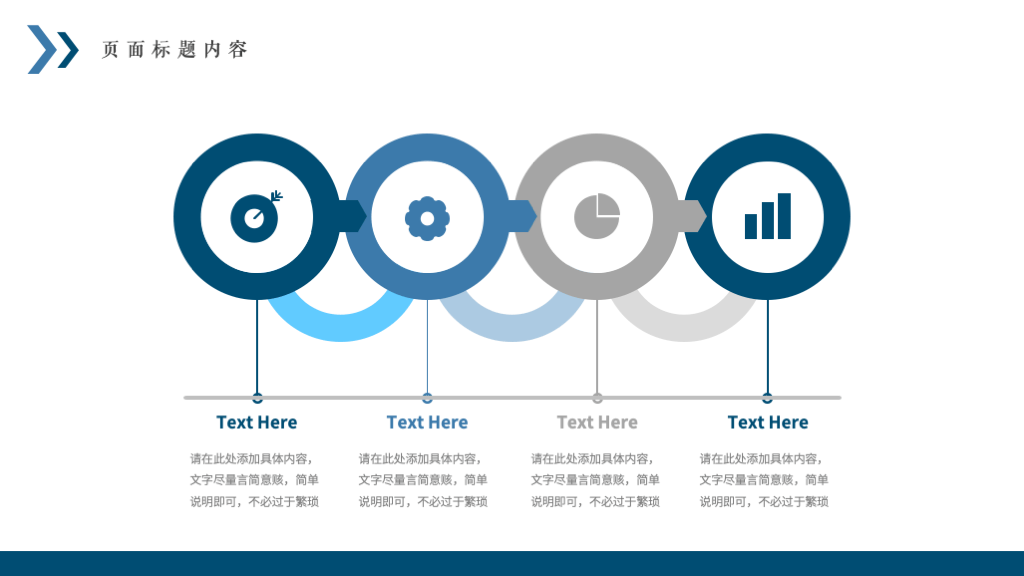 页面标题内容

Text Here

请在此处添加具体内容，文字尽量言简意赅，简单说明即可，不必过于繁琐

Text Here

请在此处添加具体内容，文字尽量言简意赅，简单说明即可，不必过于繁琐

Text Here

请在此处添加具体内容，文字尽量言简意赅，简单说明即可，不必过于繁琐

Text Here

请在此处添加具体内容，文字尽量言简意赅，简单说明即可，不必过于繁琐